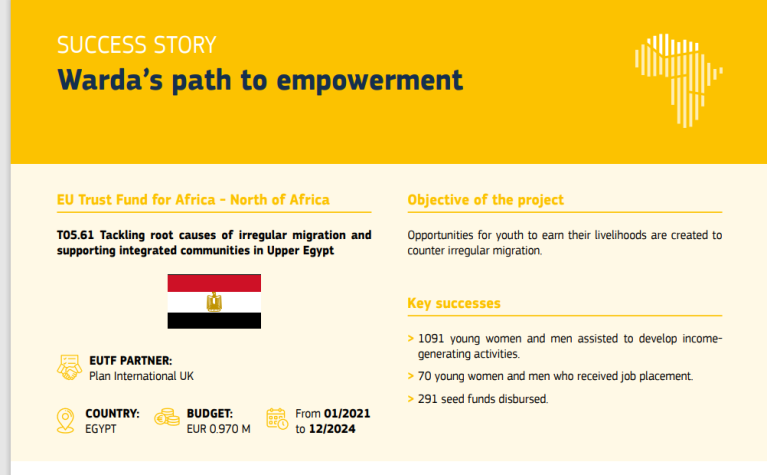 SUCCESS STORY
Warda's path to empowerment

EU Trust Fund for Africa - North of Africa

T05.61 Tackling root causes of irregular migration and supporting integrated communities in Upper Egypt

EUTF PARTNER:
Plan International UK

COUNTRY:
EGYPT

BUDGET:
EUR 0.970 M

From 01/2021 to 12/2024

Objective of the project

Opportunities for youth to earn their livelihoods are created to counter irregular migration.

Key successes

> 1091 young women and men assisted to develop income-generating activities.

> 70 young women and men who received job placement.

> 291 seed funds disbursed.